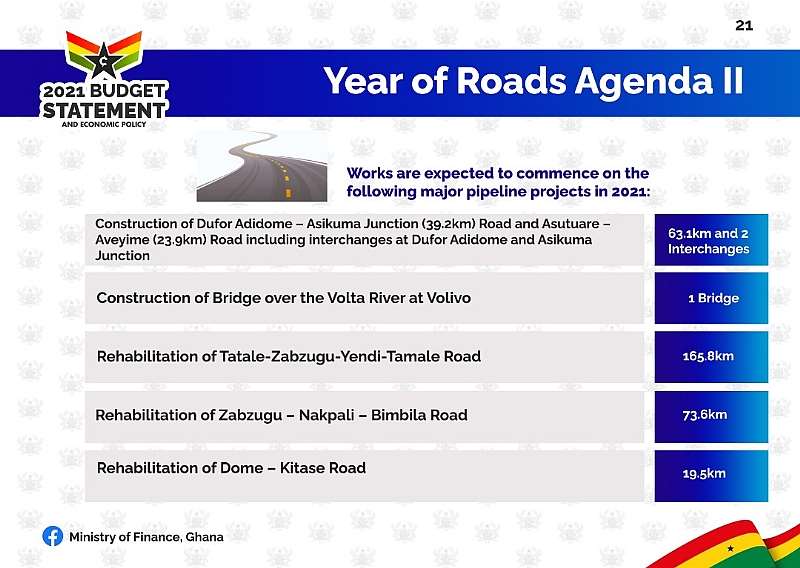 21

2021 BUDGET STATEMENT AND ECONOMIC POLICY

Year of Roads Agenda II

Works are expected to commence on the following major pipeline projects in 2021:

| | |
|---|---|
| Construction of Dufor Adidome – Asikuma Junction (39.2km) Road and Asutuare – Aveyime (23.9km) Road including interchanges at Dufor Adidome and Asikuma Junction | 63.1km and 2 Interchanges |
| Construction of Bridge over the Volta River at Volivo | 1 Bridge |
| Rehabilitation of Tatale-Zabzugu-Yendi-Tamale Road | 165.8km |
| Rehabilitation of Zabzugu – Nakpali – Bimbila Road | 73.6km |
| Rehabilitation of Dome – Kitase Road | 19.5km |

Ministry of Finance, Ghana